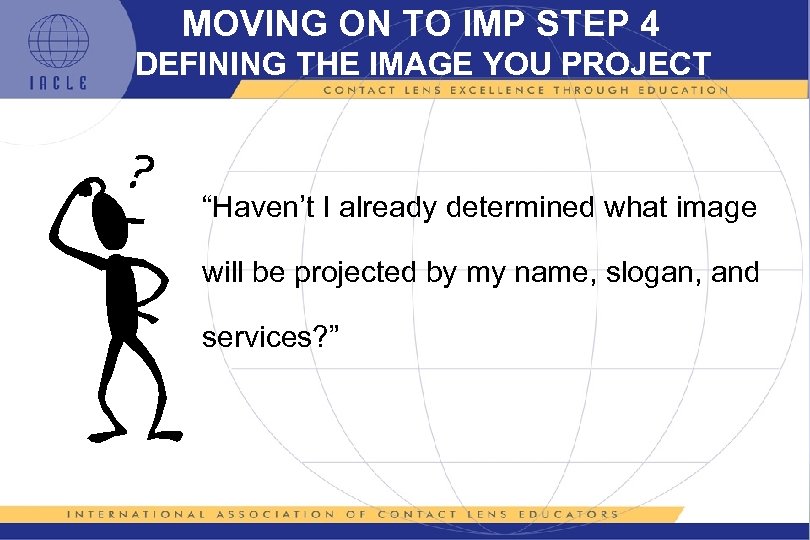 IACLE

MOVING ON TO IMP STEP 4
DEFINING THE IMAGE YOU PROJECT

CONTACT LENS EXCELLENCE THROUGH EDUCATION

?

“Haven’t I already determined what image will be projected by my name, slogan, and services?”

INTERNATIONAL ASSOCIATION OF CONTACT LENS EDUCATORS